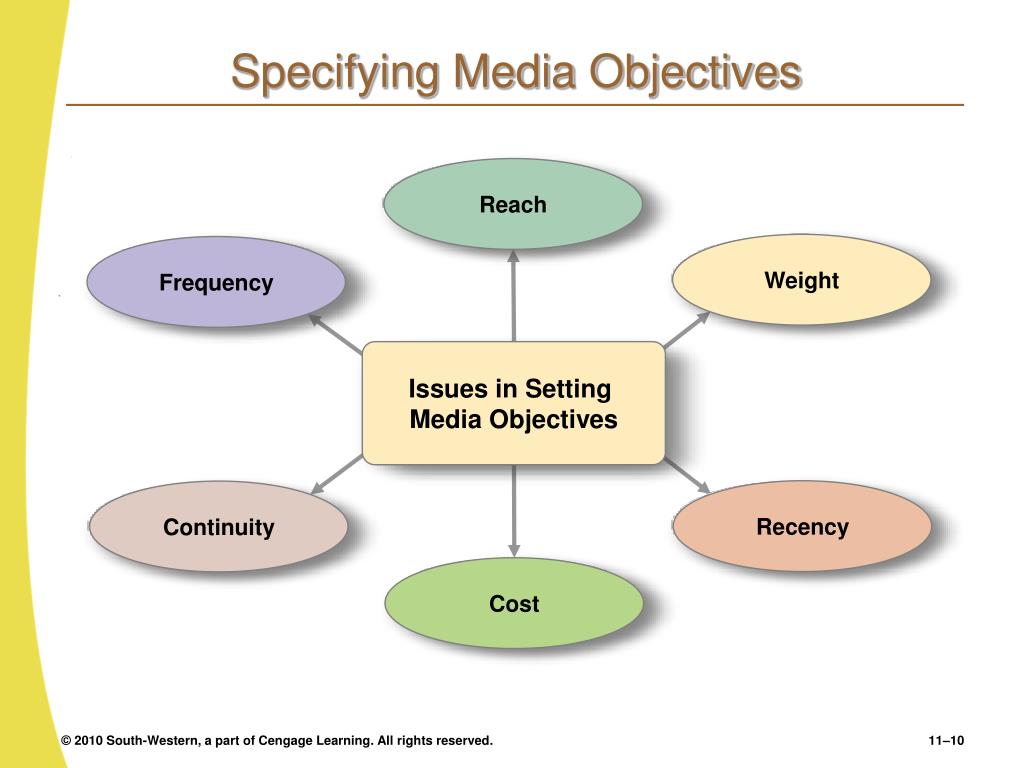 Specifying Media Objectives

Reach

Frequency

Weight

Issues in Setting Media Objectives

Continuity

Recency

Cost

© 2010 South-Western, a part of Cengage Learning. All rights reserved.

11–10